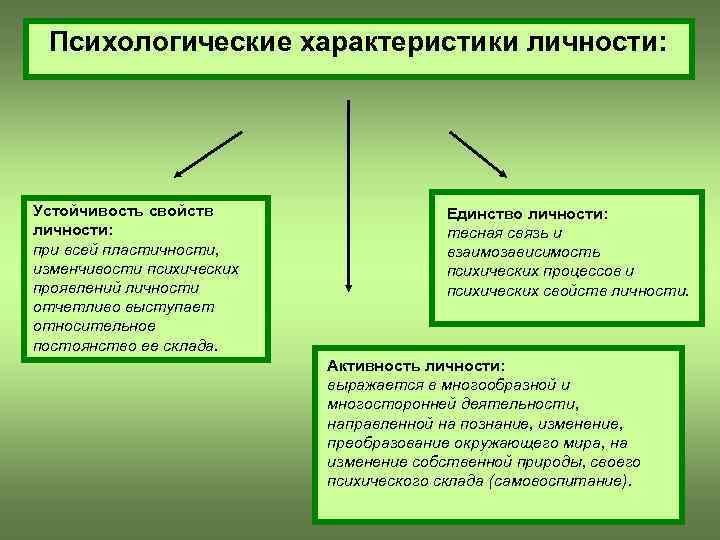 Психологические характеристики личности:

Устойчивость свойств личности:
при всей пластичности, изменчивости психических проявлений личности отчетливо выступает относительное постоянство ее склада.

Единство личности:
тесная связь и взаимозависимость психических процессов и психических свойств личности.

Активность личности:
выражается в многообразной и многосторонней деятельности, направленной на познание, изменение, преобразование окружающего мира, на изменение собственной природы, своего психического склада (самовоспитание).